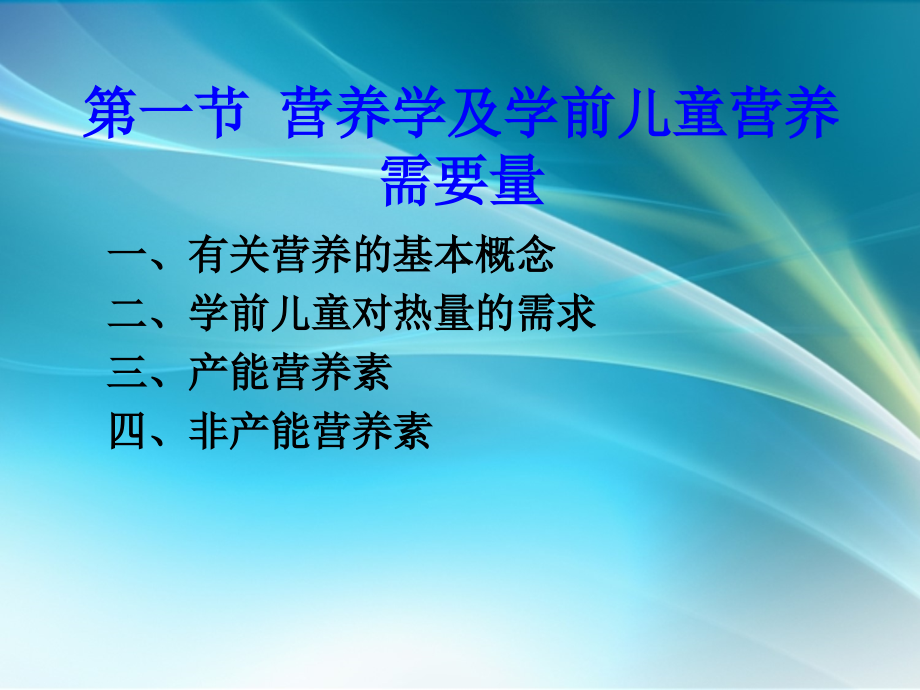 第一节 营养学及学前儿童营养需要量

一、有关营养的基本概念
二、学前儿童对热量的需求
三、产能营养素
四、非产能营养素